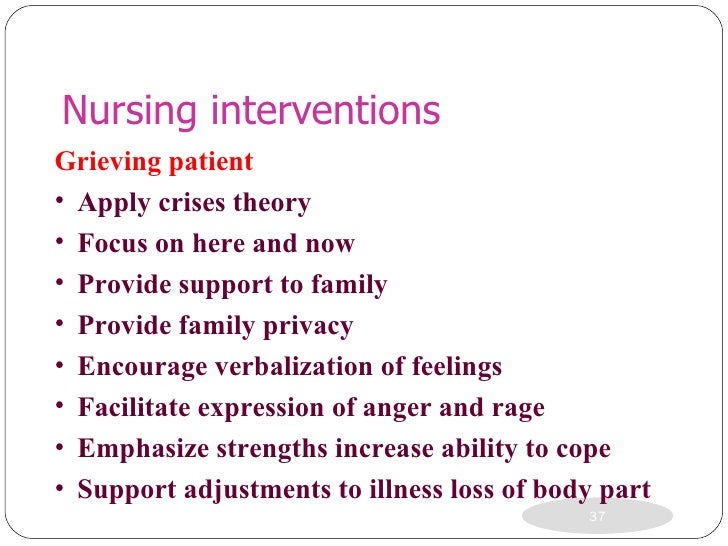 Nursing interventions

Grieving patient

• Apply crises theory
• Focus on here and now
• Provide support to family
• Provide family privacy
• Encourage verbalization of feelings
• Facilitate expression of anger and rage
• Emphasize strengths increase ability to cope
• Support adjustments to illness loss of body part

37